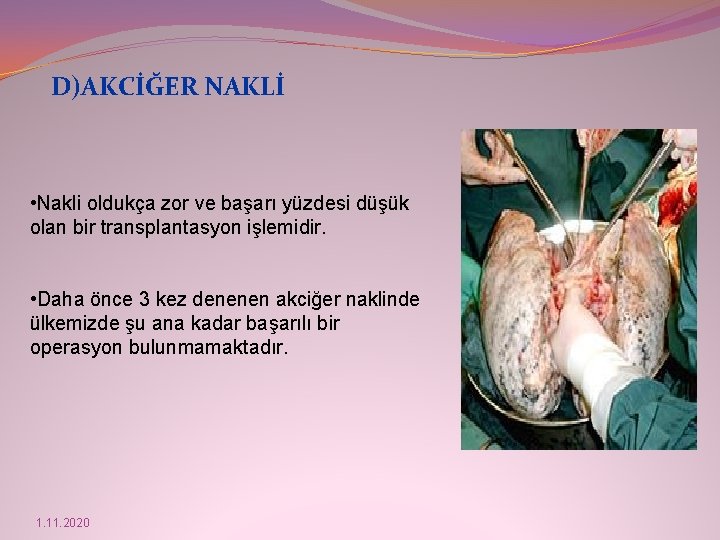 D)AKCİĞER NAKLİ

•Nakli oldukça zor ve başarı yüzdesi düşük olan bir transplantasyon işlemidir.

•Daha önce 3 kez denenen akciğer naklinde ülkemizde şu ana kadar başarılı bir operasyon bulunmamaktadır.

1.11.2020